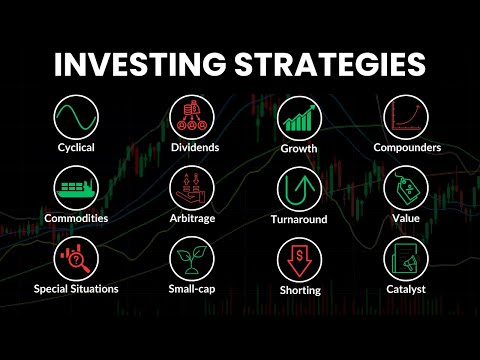 INVESTING STRATEGIES

Cyclical

Dividends

Growth

Compounders

Commodities

Arbitrage

Turnaround

Value

Special Situations

Small-cap

Shorting

Catalyst